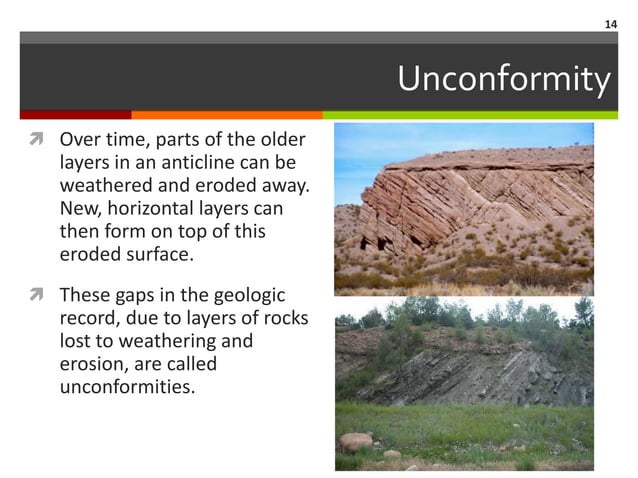 14

Unconformity

Over time, parts of the older layers in an anticline can be weathered and eroded away. New, horizontal layers can then form on top of this eroded surface.

These gaps in the geologic record, due to layers of rocks lost to weathering and erosion, are called unconformities.